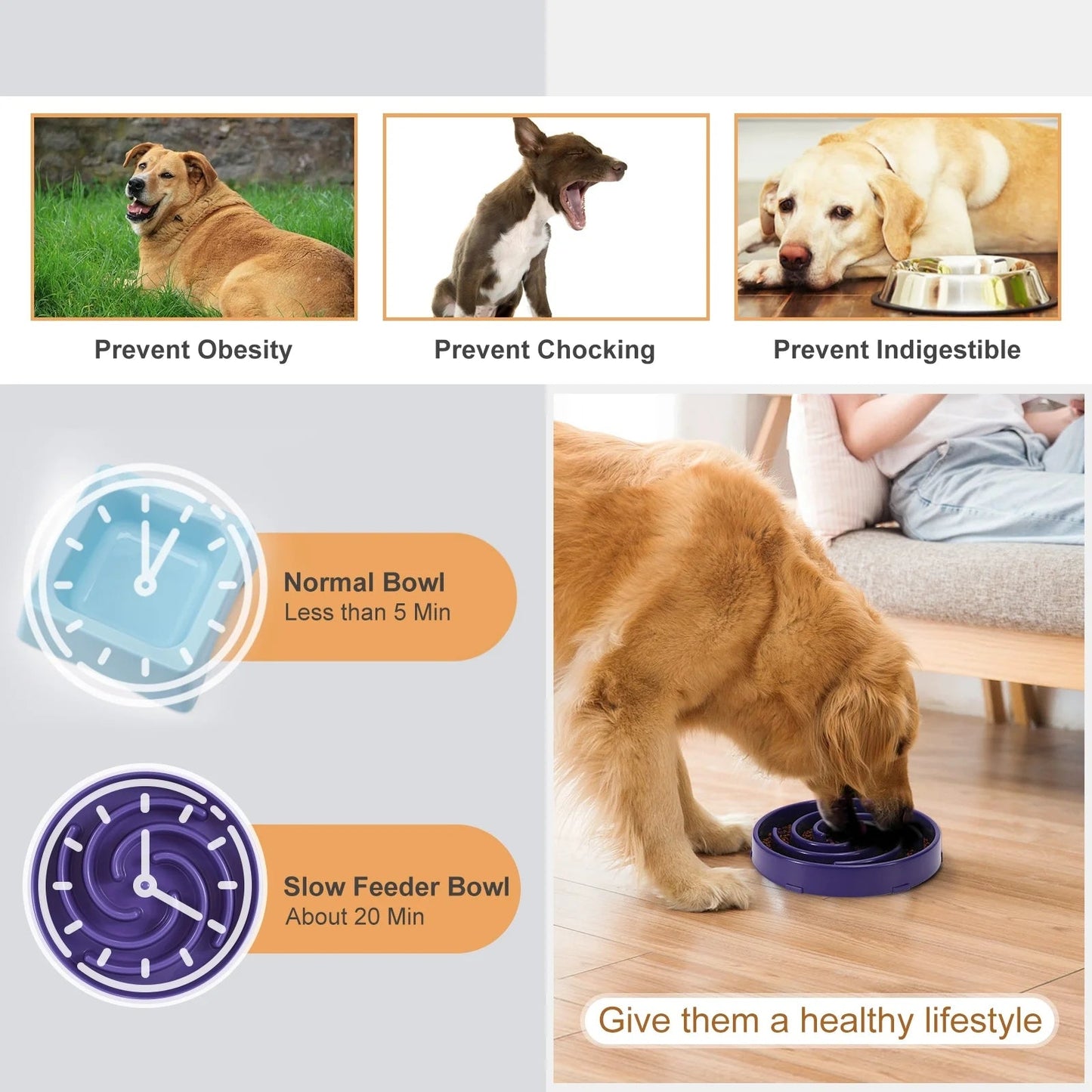 Prevent Obesity

Prevent Chocking

Prevent Indigestible

Normal Bowl
Less than 5 Min

Slow Feeder Bowl
About 20 Min

Give them a healthy lifestyle